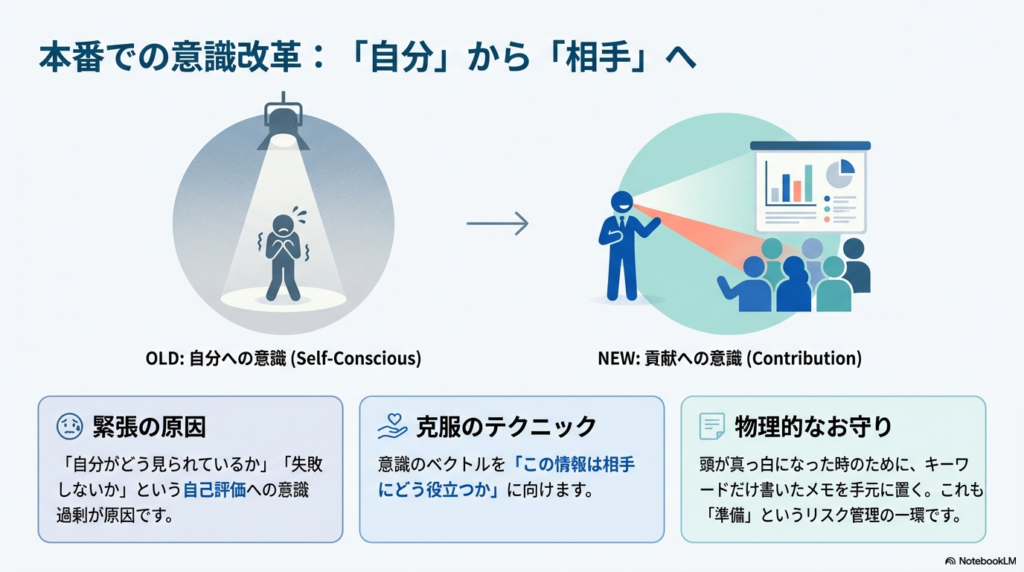 本番での意識改革：「自分」から「相手」へ

OLD: 自分への意識 (Self-Conscious)

NEW: 貢献への意識 (Contribution)

緊張の原因

「自分がどう見られているか」「失敗しないか」という自己評価への意識過剰が原因です。

克服のテクニック

意識のベクトルを「この情報は相手にどう役立つか」に向けます。

物理的なお守り

頭が真っ白になった時のために、キーワードだけ書いたメモを手元に置く。これも「準備」というリスク管理の一環です。

NotebookLM